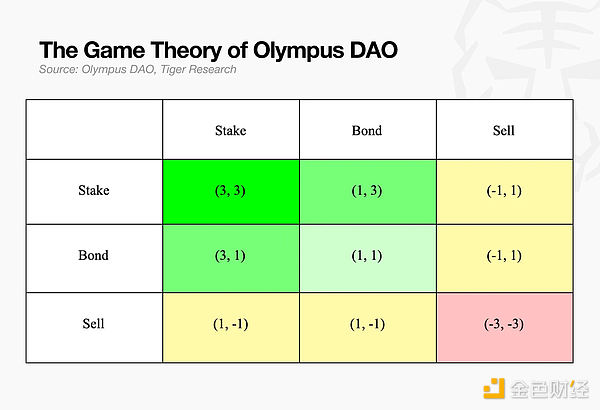 The Game Theory of Olympus DAO
Source: Olympus DAO, Tiger Research

| | Stake | Bond | Sell |
|---|---|---|---|
| Stake | (3, 3) | (1, 3) | (-1, 1) |
| Bond | (3, 1) | (1, 1) | (-1, 1) |
| Sell | (1, -1) | (1, -1) | (-3, -3) |

金色财经